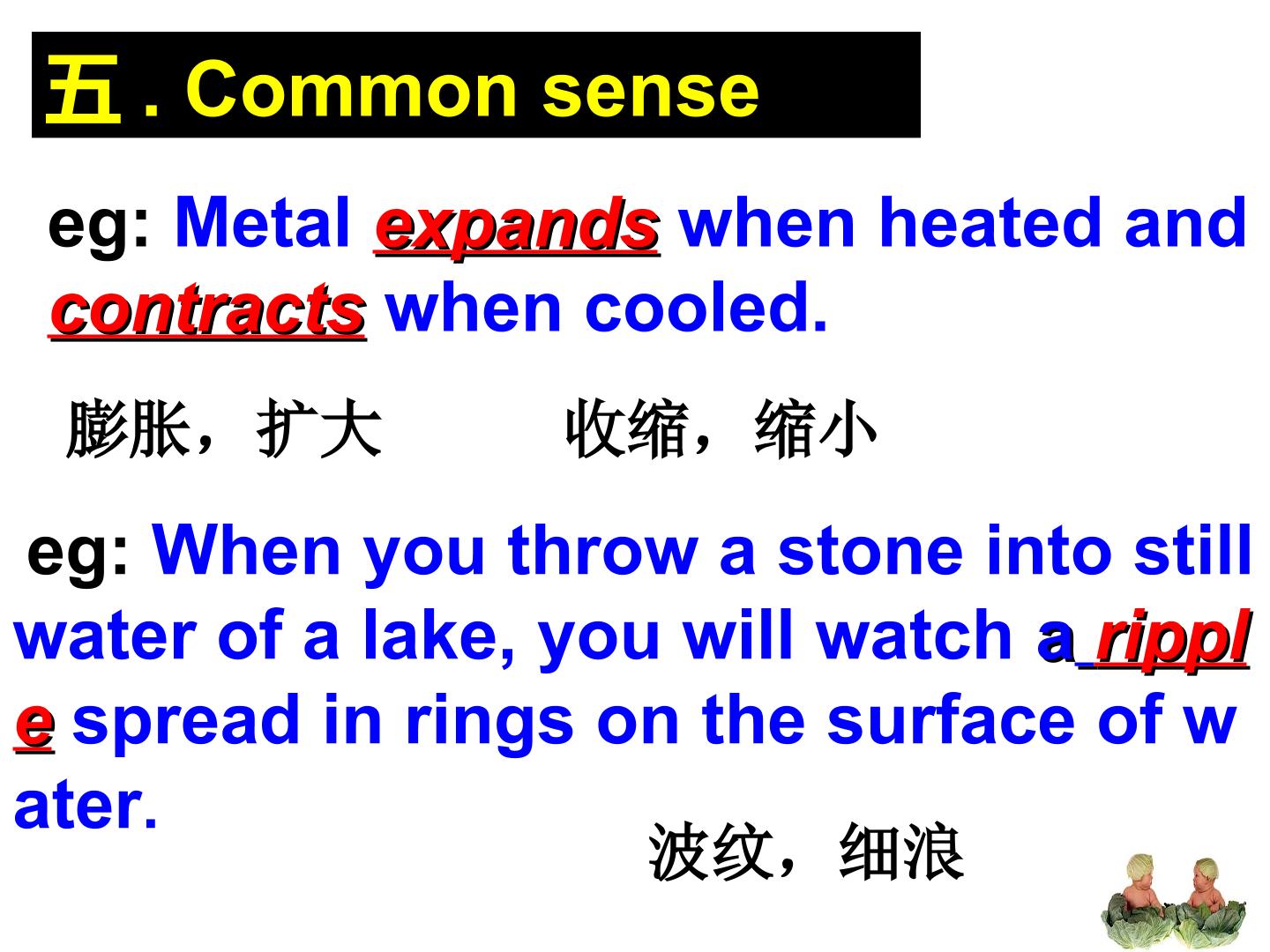 五. Common sense

eg: Metal expands when heated and contracts when cooled.

膨胀，扩大 收缩，缩小

eg: When you throw a stone into still water of a lake, you will watch a ripple spread in rings on the surface of water.

波纹，细浪